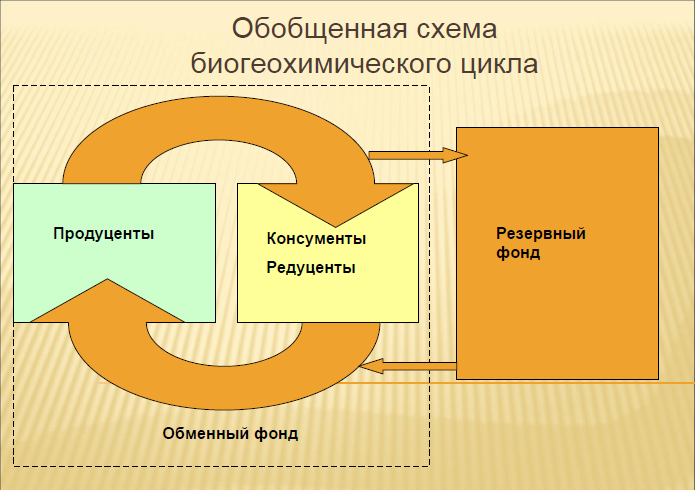 Обобщенная схема биогеохимического цикла

Продуценты

Консументы

Редуценты

Резервный фонд

Обменный фонд